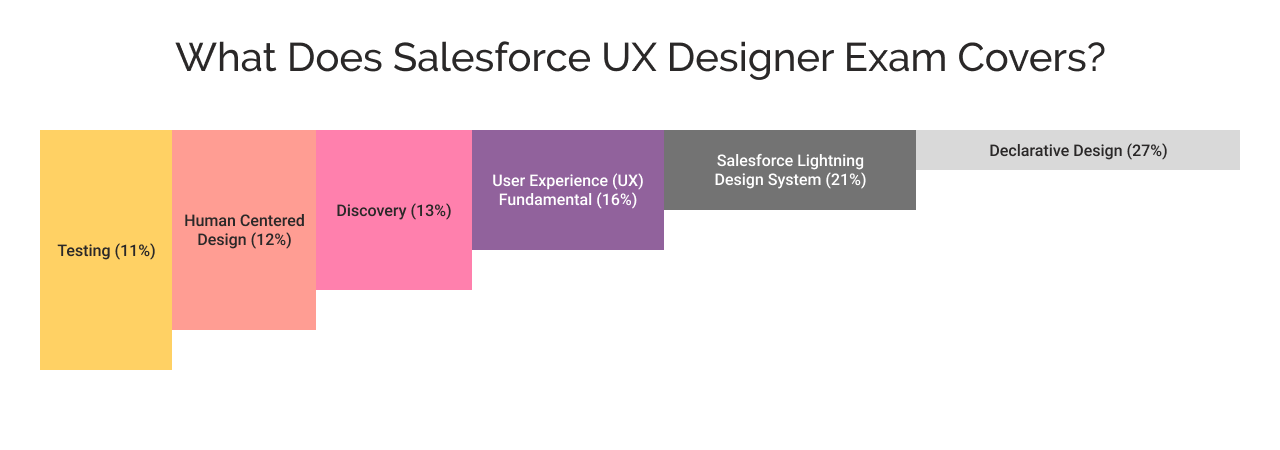 What Does Salesforce UX Designer Exam Covers?

Testing (11%)

Human Centered Design (12%)

Discovery (13%)

User Experience (UX) Fundamental (16%)

Salesforce Lightning Design System (21%)

Declarative Design (27%)